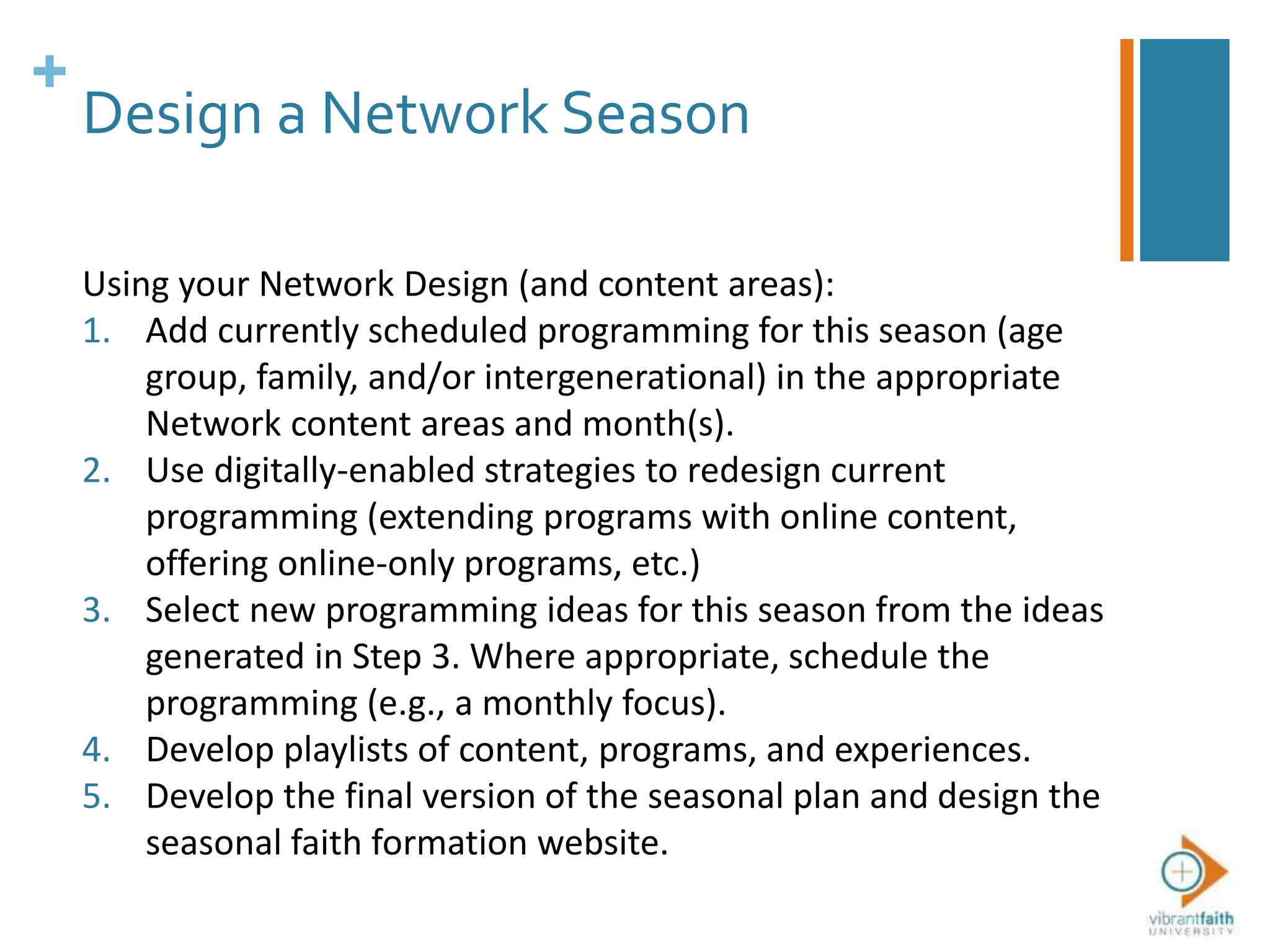 +
Design a Network Season

Using your Network Design (and content areas):
1. Add currently scheduled programming for this season (age group, family, and/or intergenerational) in the appropriate Network content areas and month(s).
2. Use digitally-enabled strategies to redesign current programming (extending programs with online content, offering online-only programs, etc.)
3. Select new programming ideas for this season from the ideas generated in Step 3. Where appropriate, schedule the programming (e.g., a monthly focus).
4. Develop playlists of content, programs, and experiences.
5. Develop the final version of the seasonal plan and design the seasonal faith formation website.

vibrantfaith
UNIVERSITY